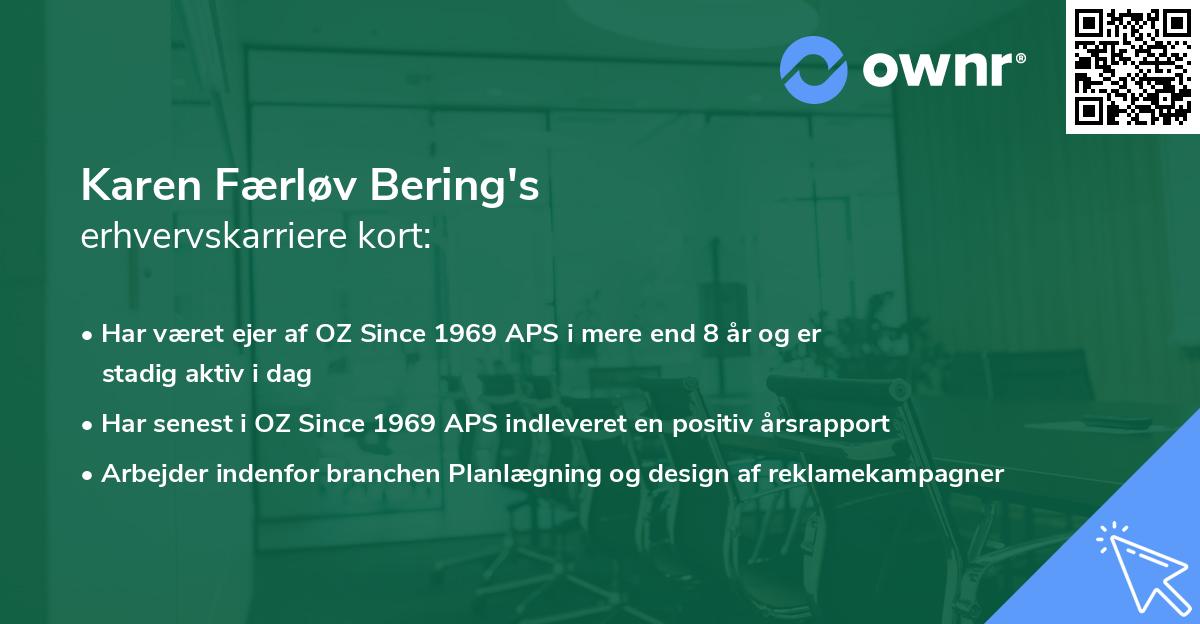 ownr®

Karen Færløv Bering's
erhvervskarriere kort:

• Har været ejer af OZ Since 1969 APS i mere end 8 år og er stadig aktiv i dag

• Har senest i OZ Since 1969 APS indleveret en positiv årsrapport

• Arbejder indenfor branchen Planlægning og design af reklamekampagner